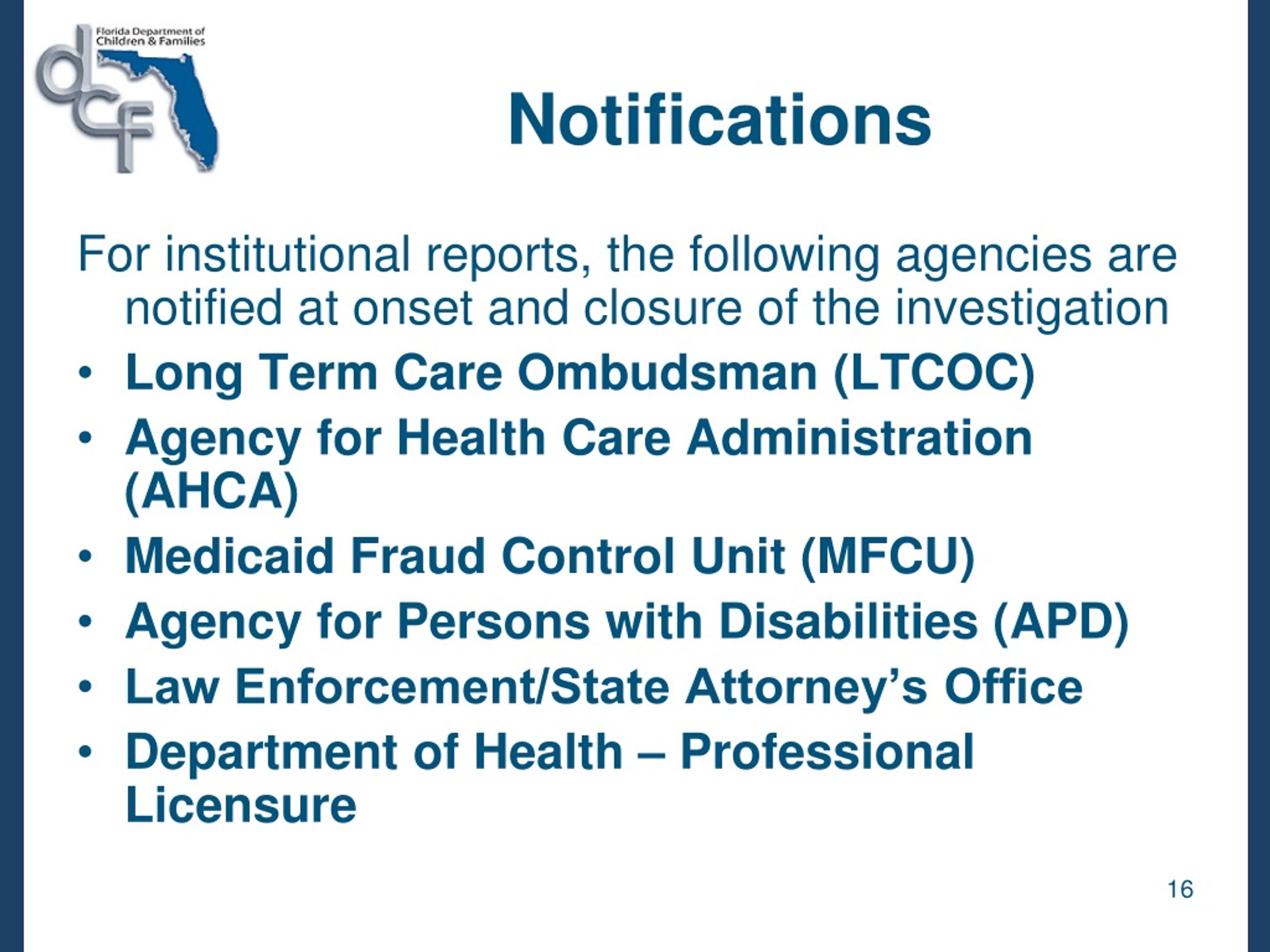 Florida Department of Children & Families

dcf

Notifications

For institutional reports, the following agencies are notified at onset and closure of the investigation

• Long Term Care Ombudsman (LTCOC)
• Agency for Health Care Administration (AHCA)
• Medicaid Fraud Control Unit (MFCU)
• Agency for Persons with Disabilities (APD)
• Law Enforcement/State Attorney's Office
• Department of Health – Professional Licensure

16